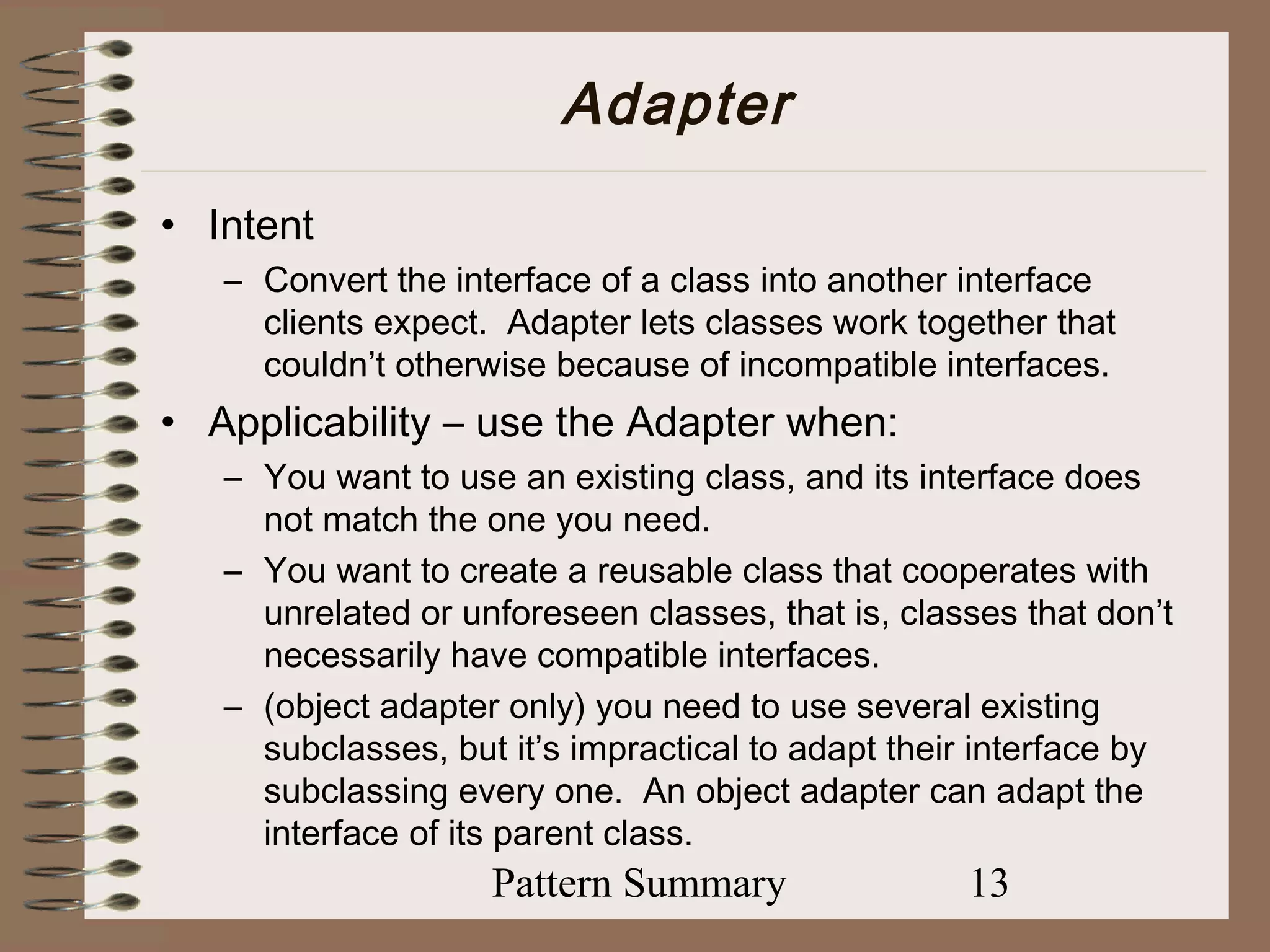 Adapter

• Intent
– Convert the interface of a class into another interface clients expect. Adapter lets classes work together that couldn’t otherwise because of incompatible interfaces.

• Applicability – use the Adapter when:
– You want to use an existing class, and its interface does not match the one you need.
– You want to create a reusable class that cooperates with unrelated or unforeseen classes, that is, classes that don’t necessarily have compatible interfaces.
– (object adapter only) you need to use several existing subclasses, but it’s impractical to adapt their interface by subclassing every one. An object adapter can adapt the interface of its parent class.

Pattern Summary 13